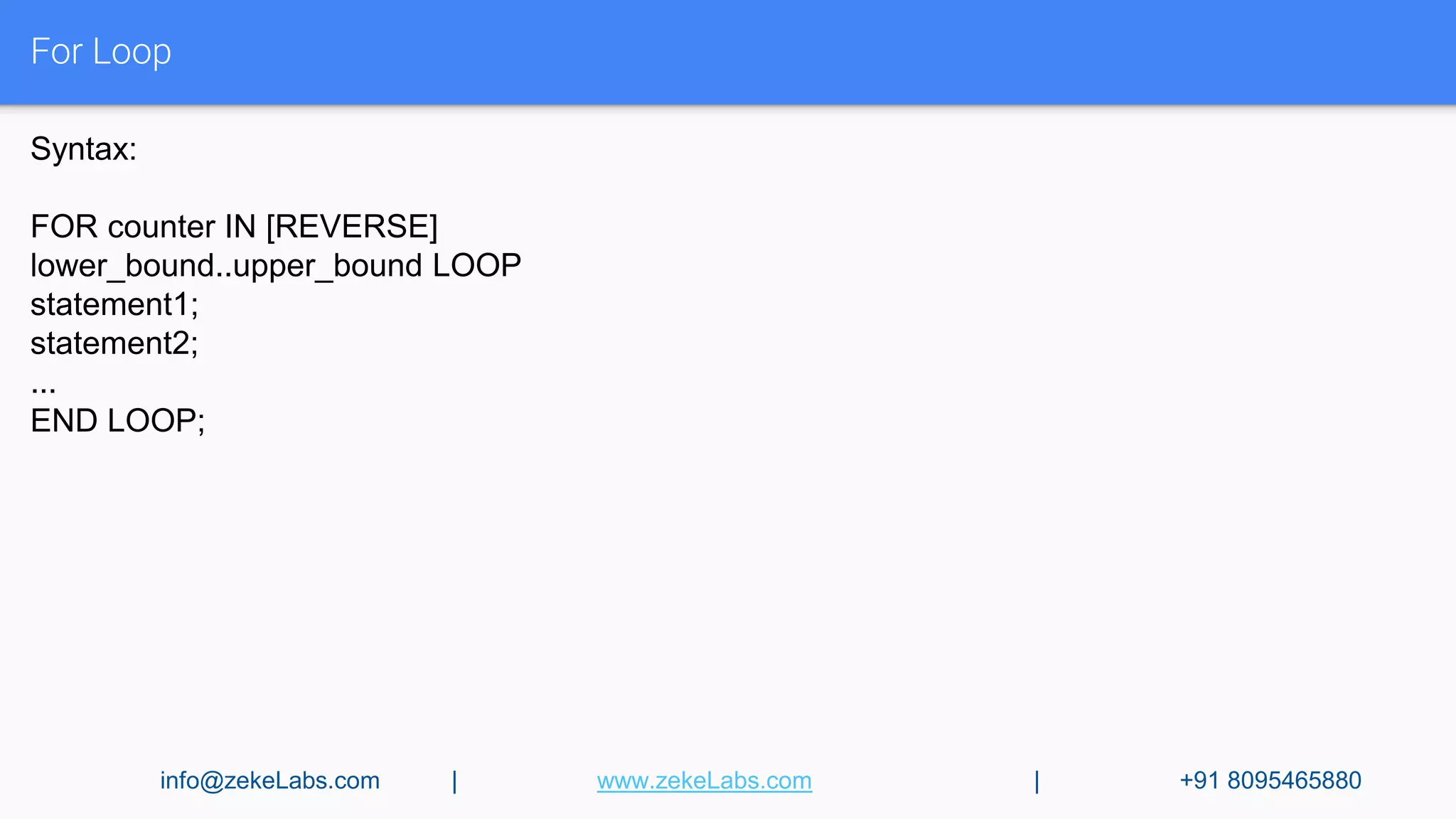 For Loop

Syntax:

FOR counter IN [REVERSE]
lower_bound..upper_bound LOOP
statement1;
statement2;
...
END LOOP;

info@zekeLabs.com | www.zekeLabs.com | +91 8095465880